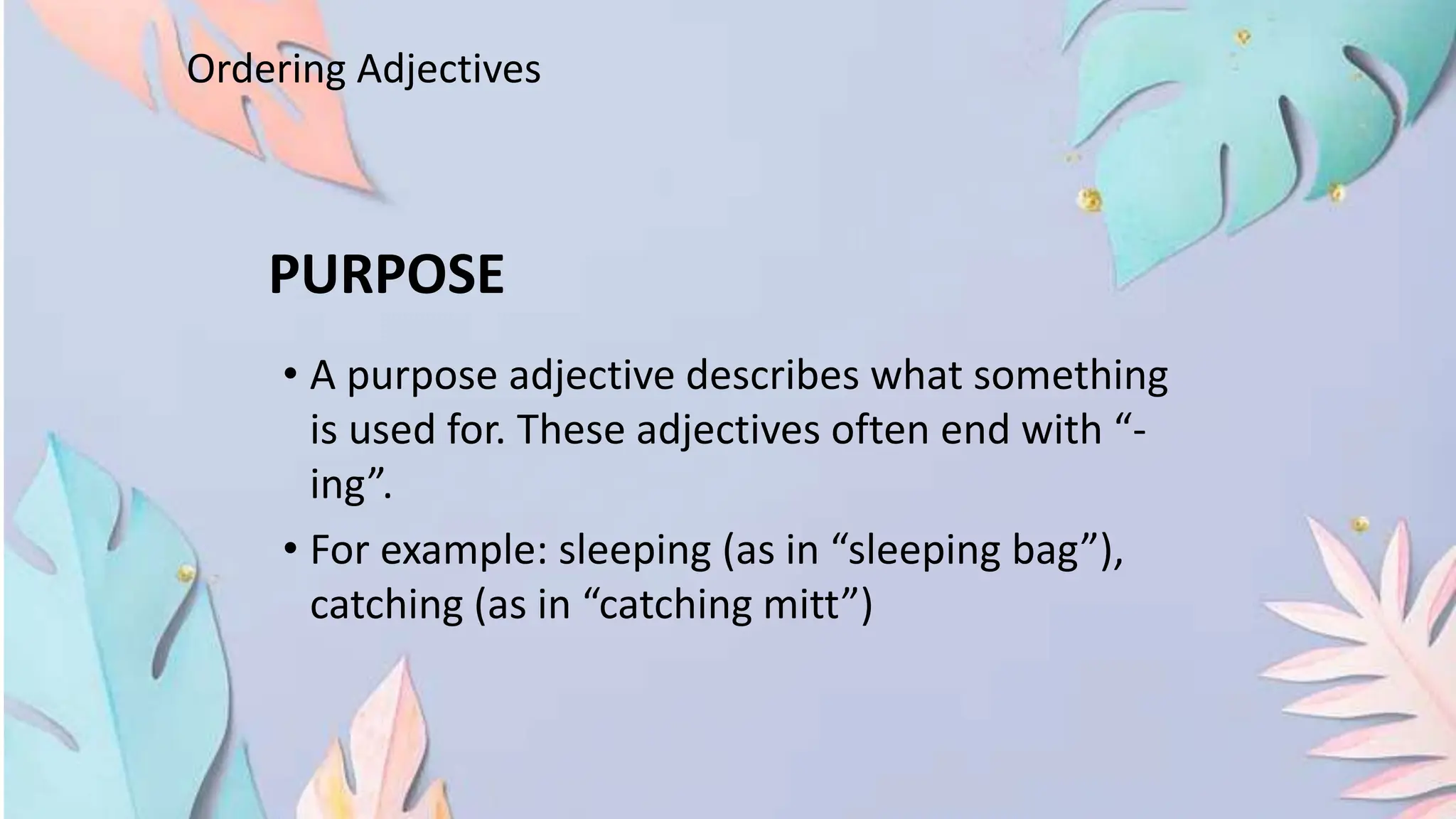 Ordering Adjectives

PURPOSE

• A purpose adjective describes what something is used for. These adjectives often end with “-ing”.

• For example: sleeping (as in “sleeping bag”), catching (as in “catching mitt”)